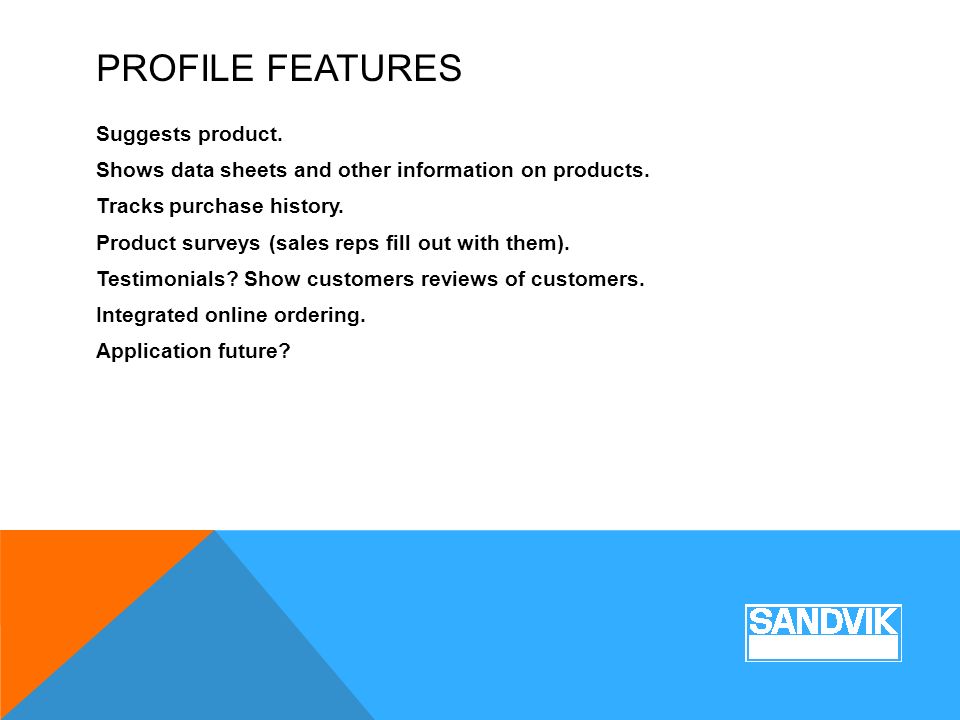 PROFILE FEATURES

Suggests product.

Shows data sheets and other information on products.

Tracks purchase history.

Product surveys (sales reps fill out with them).

Testimonials? Show customers reviews of customers.

Integrated online ordering.

Application future?

SANDVIK